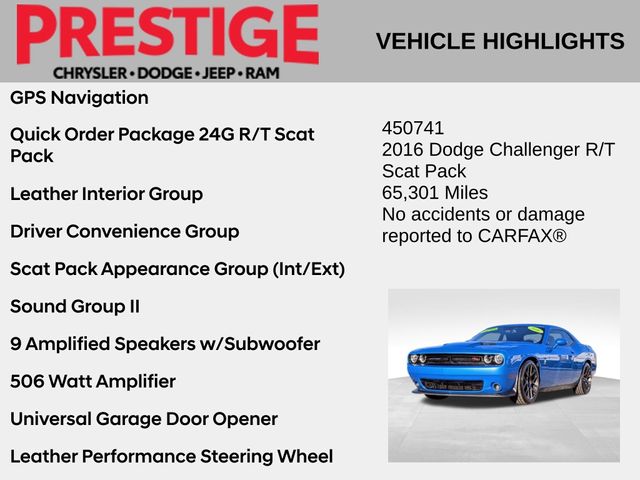 PRESTIGE
CHRYSLER • DODGE • JEEP • RAM

VEHICLE HIGHLIGHTS

GPS Navigation

Quick Order Package 24G R/T Scat Pack

Leather Interior Group

Driver Convenience Group

Scat Pack Appearance Group (Int/Ext)

Sound Group II

9 Amplified Speakers w/Subwoofer

506 Watt Amplifier

Universal Garage Door Opener

Leather Performance Steering Wheel

450741
2016 Dodge Challenger R/T Scat Pack
65,301 Miles
No accidents or damage reported to CARFAX®